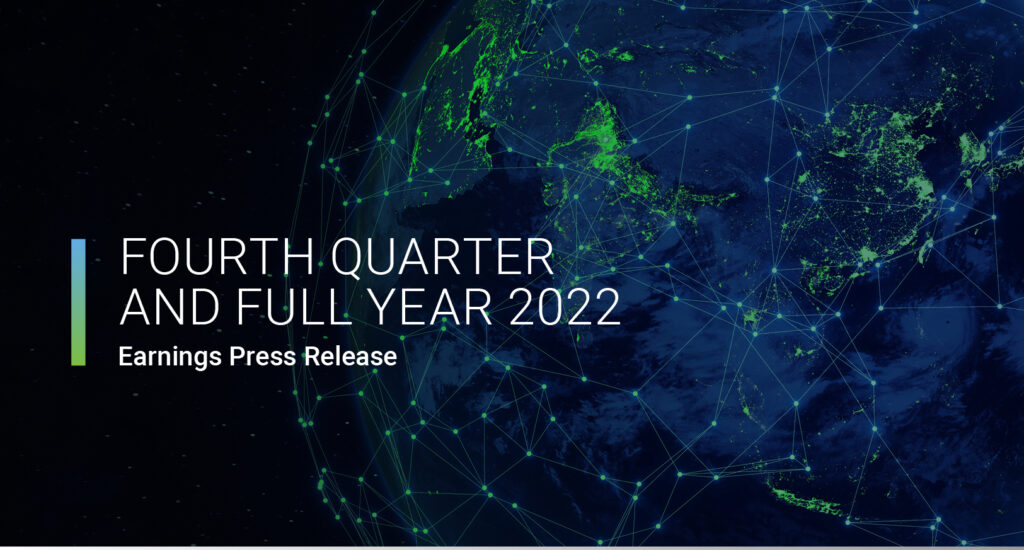 FOURTH QUARTER AND FULL YEAR 2022

Earnings Press Release